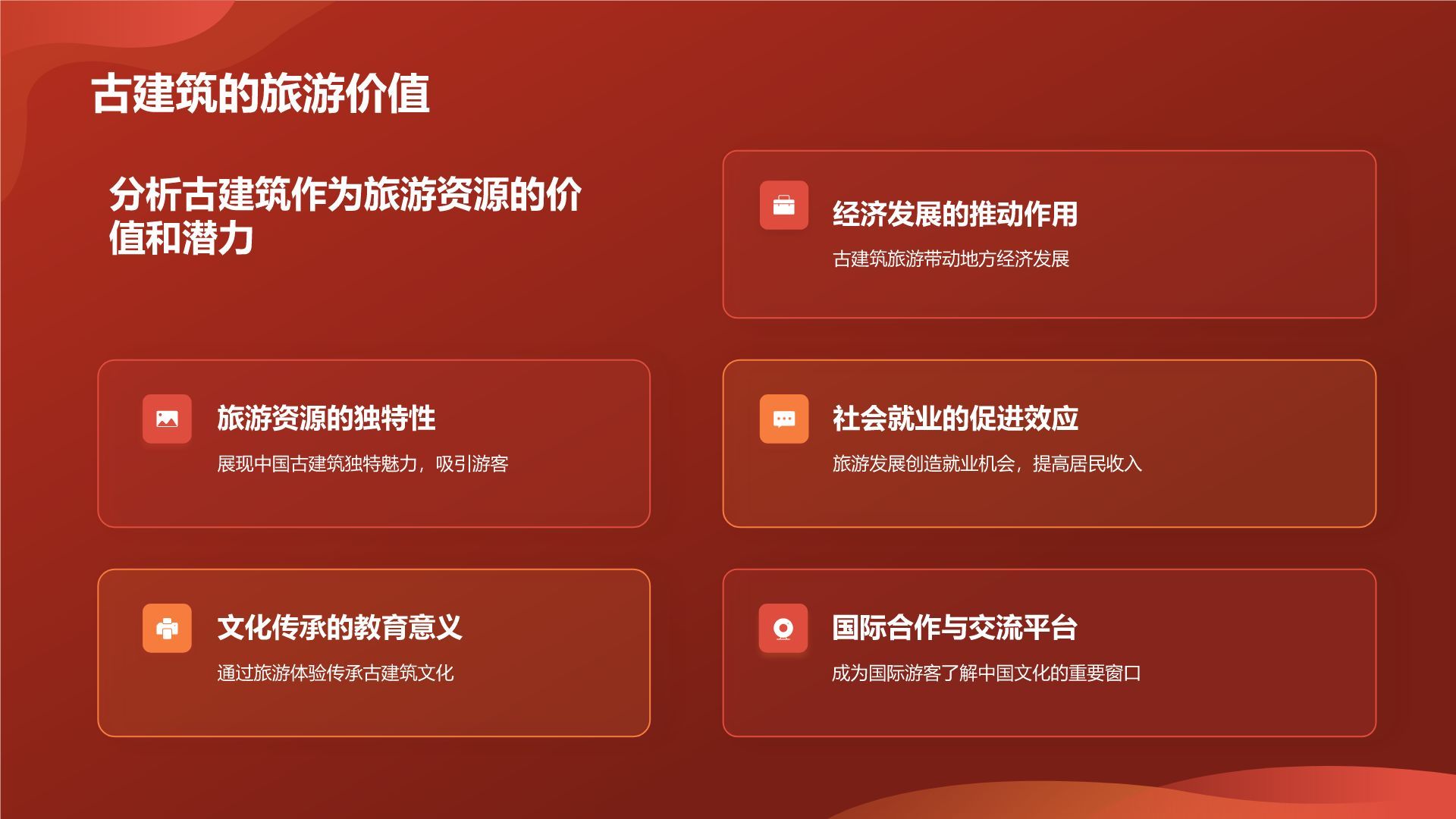 古建筑的旅游价值

分析古建筑作为旅游资源的价值和潜力

经济发展的推动作用

古建筑旅游带动地方经济发展

旅游资源的独特性

展现中国古建筑独特魅力，吸引游客

社会就业的促进效应

旅游发展创造就业机会，提高居民收入

文化传承的教育意义

通过旅游体验传承古建筑文化

国际合作与交流平台

成为国际游客了解中国文化的重要窗口